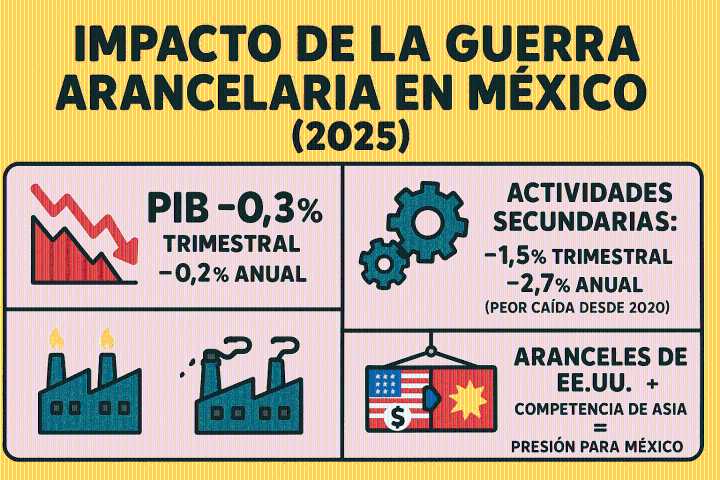 IMPACTO DE LA GUERRA ARANCELARIA EN MÉXICO (2025)

PIB –0,3%
TRIMESTRAL
–0,2% ANUAL

ACTIVIDADES SECUNDARIAS:
–1,5% TRIMESTRAL
–2,7% ANUAL
(PEOR CAÍDA DESDE 2020)

$

ARANCELES DE EE.UU. +
COMPETENCIA DE ASIA
=
PRESIÓN PARA MÉXICO